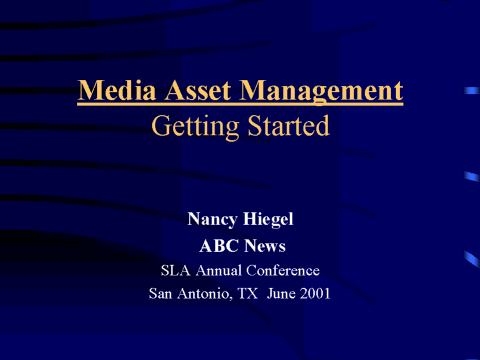 Media Asset Management
Getting Started

Nancy Hiegel
ABC News
SLA Annual Conference
San Antonio, TX June 2001